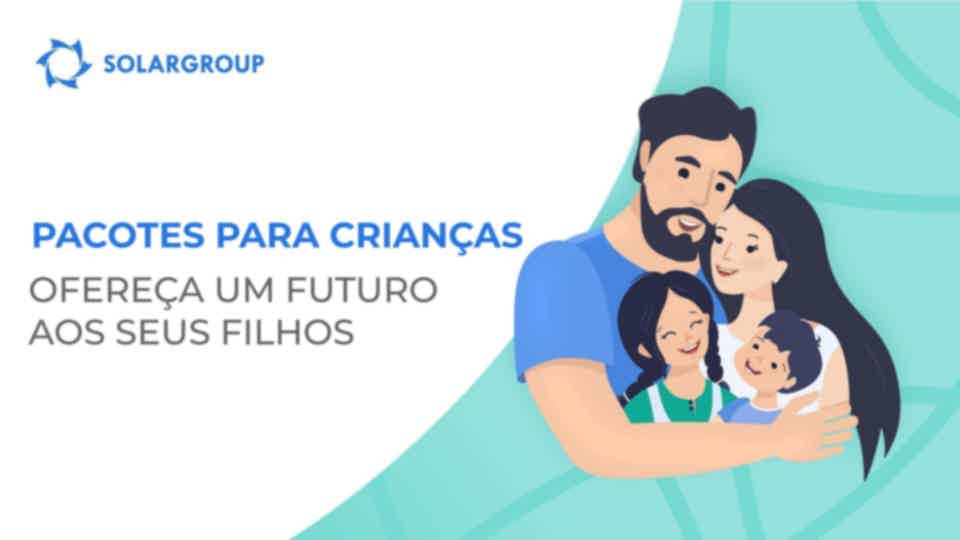 SOLARGROUP

PACOTES PARA CRIANÇAS
OFEREÇA UM FUTURO AOS SEUS FILHOS